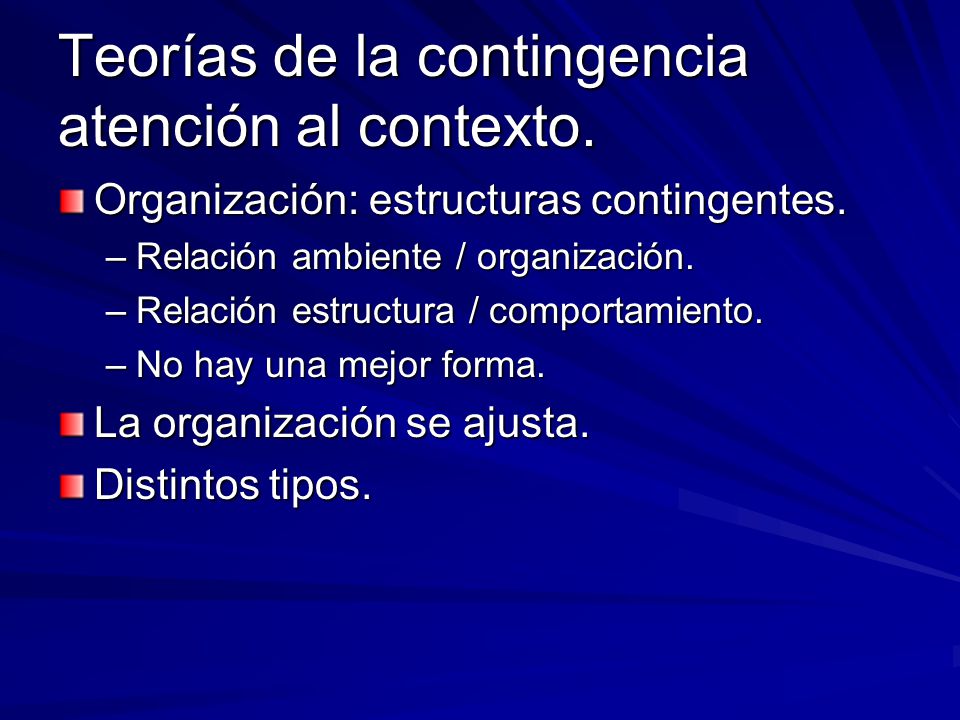 Teorías de la contingencia atención al contexto.

Organización: estructuras contingentes.
– Relación ambiente / organización.
– Relación estructura / comportamiento.
– No hay una mejor forma.

La organización se ajusta.

Distintos tipos.